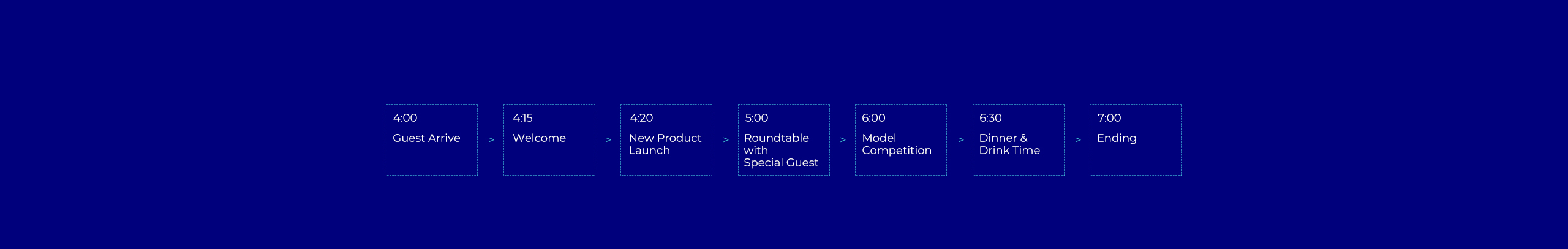 4:00
Guest Arrive

>

4:15
Welcome

>

4:20
New Product Launch

>

5:00
Roundtable with Special Guest

>

6:00
Model Competition

>

6:30
Dinner & Drink Time

>

7:00
Ending